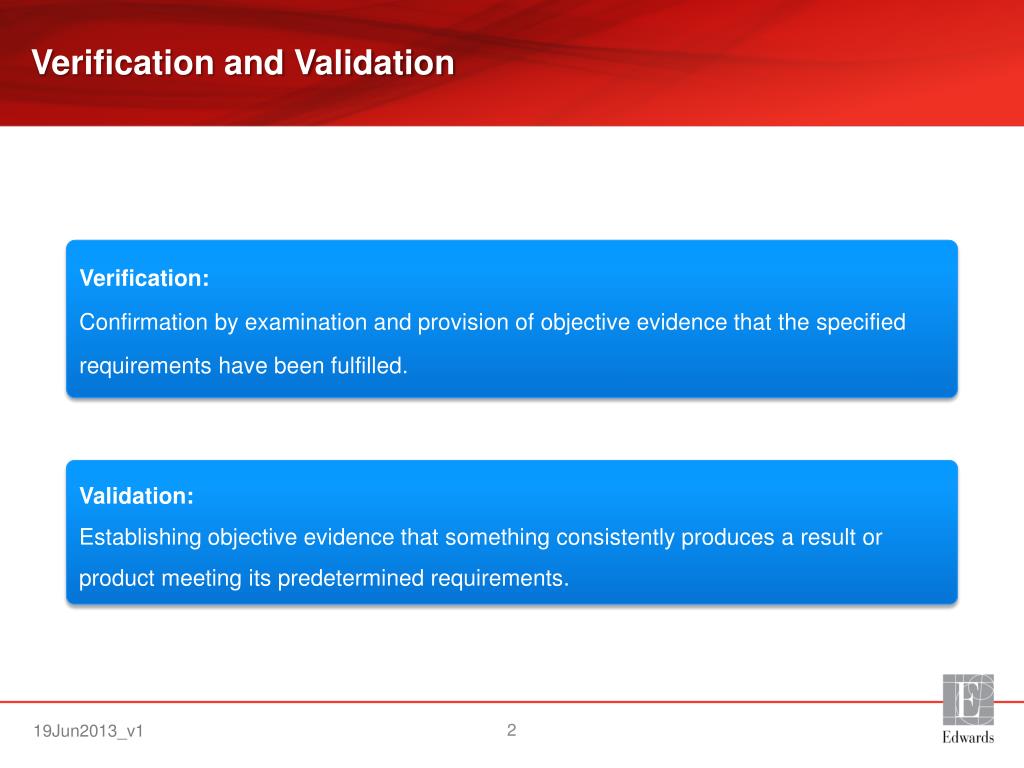 Verification and Validation

Verification:
Confirmation by examination and provision of objective evidence that the specified requirements have been fulfilled.

Validation:
Establishing objective evidence that something consistently produces a result or product meeting its predetermined requirements.

19Jun2013_v1

2

E

Edwards